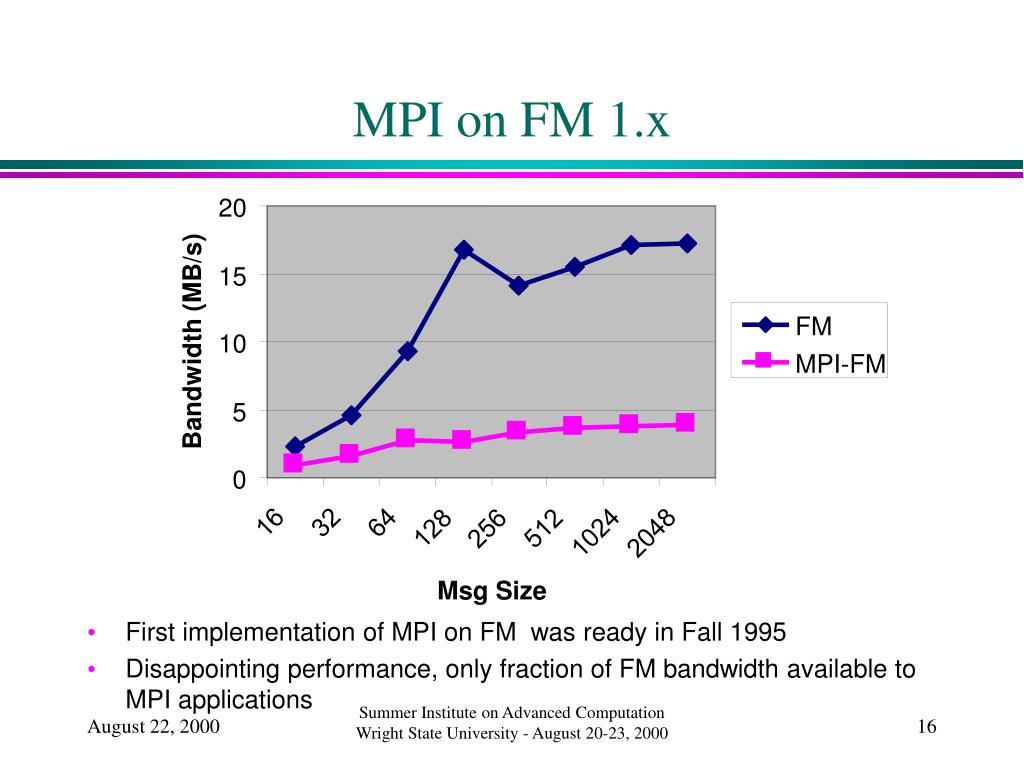 MPI on FM 1.x

Bandwidth (MB/s)

20
15
10
5
0

16 32 64 128 256 512 1024 2048

Msg Size

FM
MPI-FM

• First implementation of MPI on FM was ready in Fall 1995
• Disappointing performance, only fraction of FM bandwidth available to MPI applications

August 22, 2000

Summer Institute on Advanced Computation
Wright State University - August 20-23, 2000

16